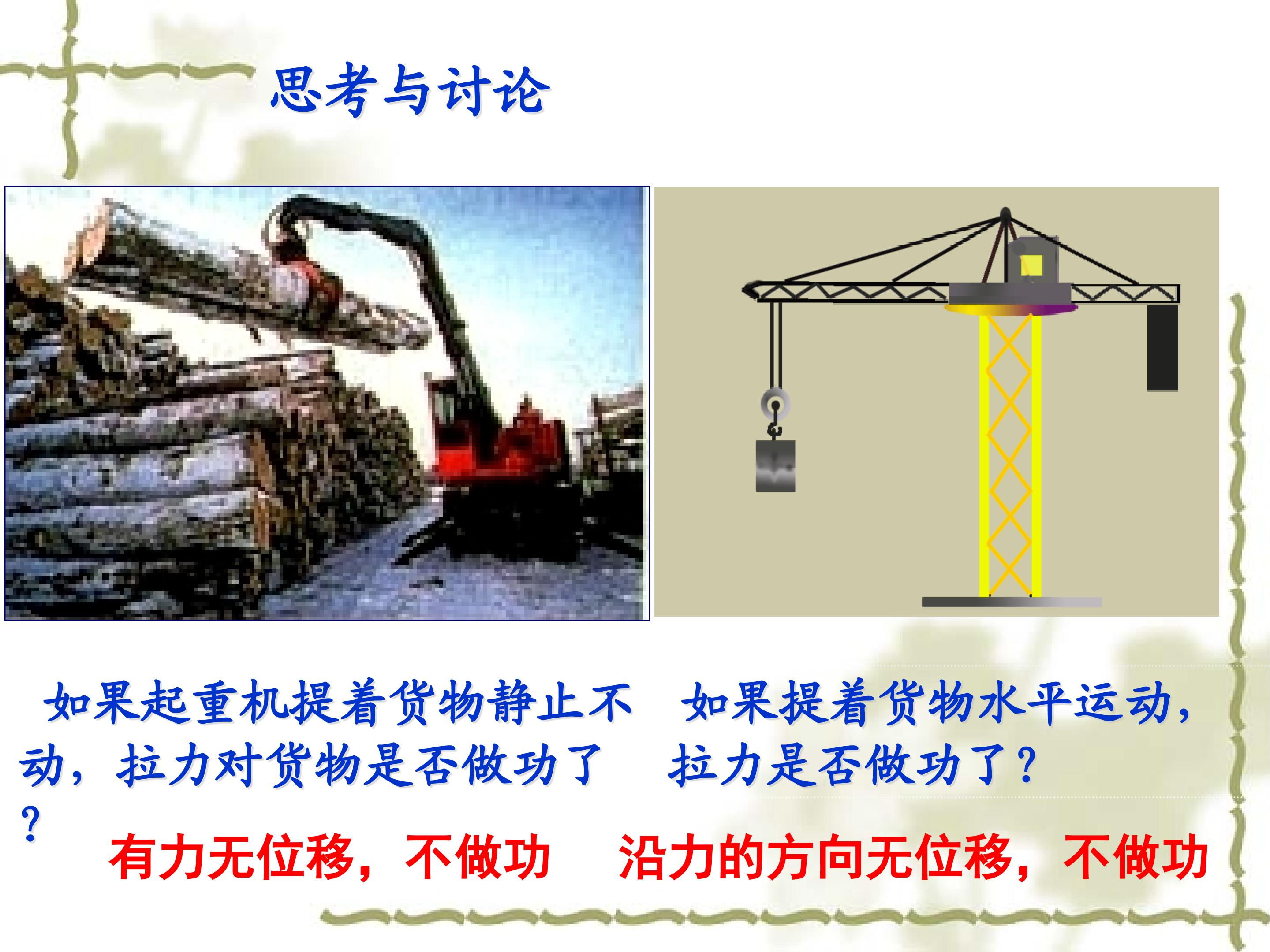 思考与讨论

如果起重机提着货物静止不动，拉力对货物是否做功了？

有力无位移，不做功

如果提着货物水平运动，拉力是否做功了？

沿力的方向无位移，不做功